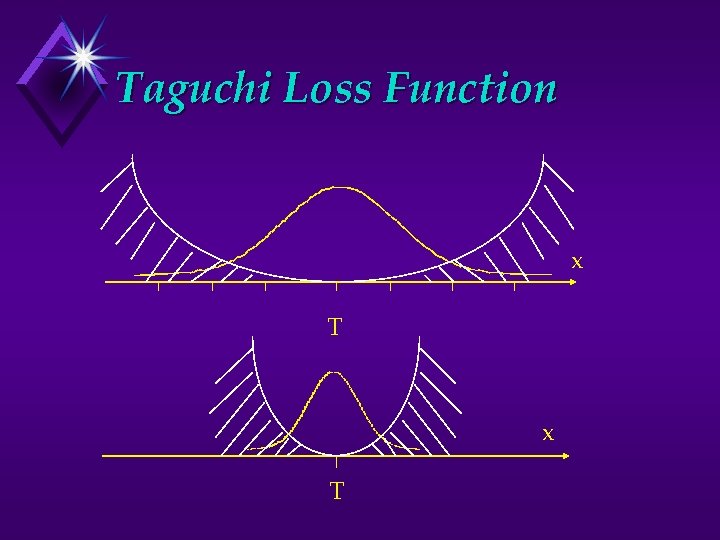 Taguchi Loss Function

x

T

x

T